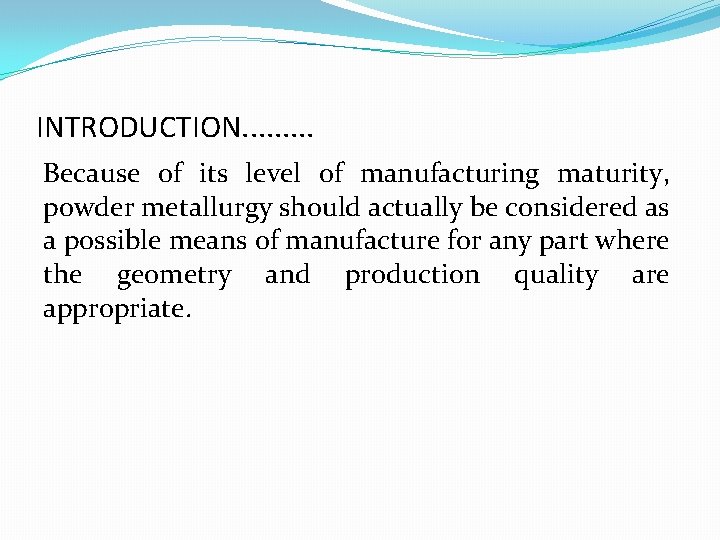 INTRODUCTION.........

Because of its level of manufacturing maturity, powder metallurgy should actually be considered as a possible means of manufacture for any part where the geometry and production quality are appropriate.